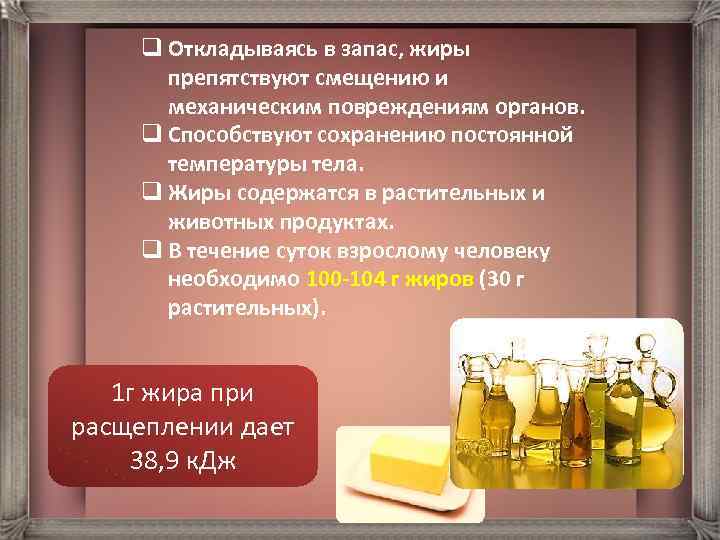 ❑ Откладываясь в запас, жиры препятствуют смещению и механическим повреждениям органов.

❑ Способствуют сохранению постоянной температуры тела.

❑ Жиры содержатся в растительных и животных продуктах.

❑ В течение суток взрослому человеку необходимо 100-104 г жиров (30 г растительных).

1г жира при расщеплении дает 38,9 кДж